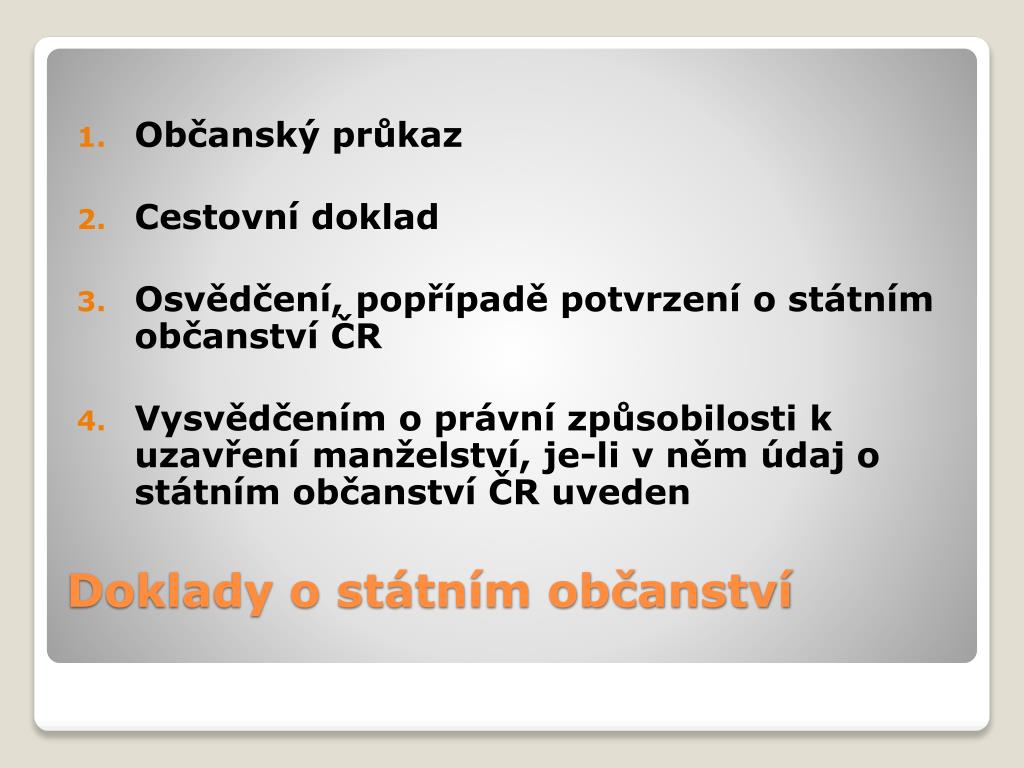 1. Občanský průkaz

2. Cestovní doklad

3. Osvědčení, popřípadě potvrzení o státním občanství ČR

4. Vysvědčením o právní způsobilosti k uzavření manželství, je-li v něm údaj o státním občanství ČR uveden

Doklady o státním občanství